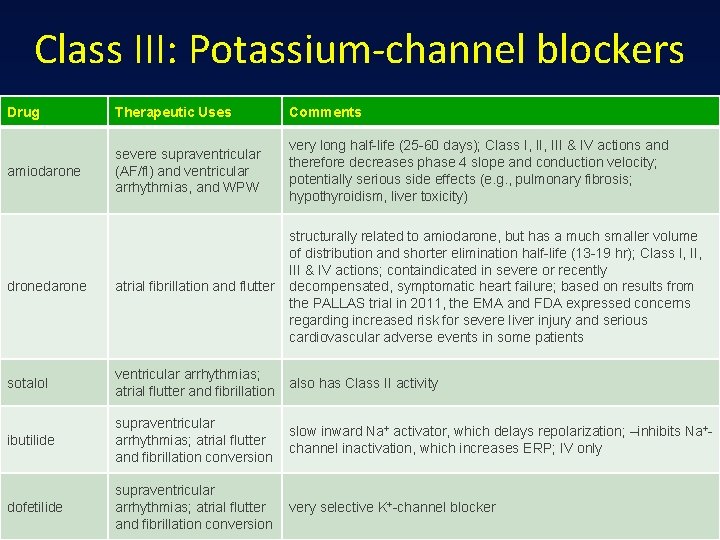 Class III: Potassium-channel blockers

| Drug | Therapeutic Uses | Comments |
|---|---|---|
| amiodarone | severe supraventricular (AF/fl) and ventricular arrhythmias, and WPW | very long half-life (25-60 days); Class I, II, III & IV actions and therefore decreases phase 4 slope and conduction velocity; potentially serious side effects (e.g., pulmonary fibrosis; hypothyroidism, liver toxicity) |
| dronedarone | atrial fibrillation and flutter | structurally related to amiodarone, but has a much smaller volume of distribution and shorter elimination half-life (13-19 hr); Class I, II, III & IV actions; containdicated in severe or recently decompensated, symptomatic heart failure; based on results from the PALLAS trial in 2011, the EMA and FDA expressed concerns regarding increased risk for severe liver injury and serious cardiovascular adverse events in some patients |
| sotalol | ventricular arrhythmias; atrial flutter and fibrillation | also has Class II activity |
| ibutilide | supraventricular arrhythmias; atrial flutter and fibrillation conversion | slow inward $Na^+$ activator, which delays repolarization; –inhibits $Na^+$-channel inactivation, which increases ERP; IV only |
| dofetilide | supraventricular arrhythmias; atrial flutter and fibrillation conversion | very selective $K^+$-channel blocker |